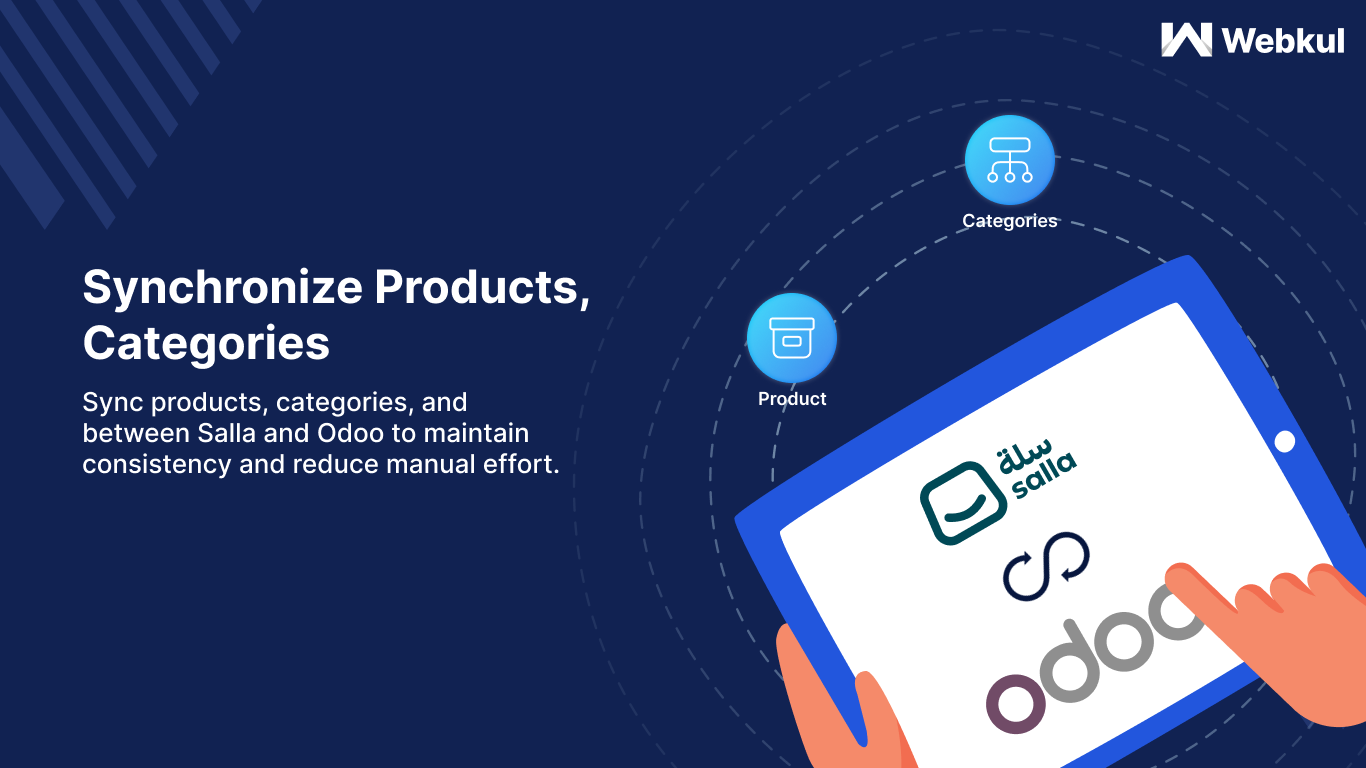 Webkul

Synchronize Products, Categories

Sync products, categories, and between Salla and Odoo to maintain consistency and reduce manual effort.

Categories

Product

سلة
salla

odoo